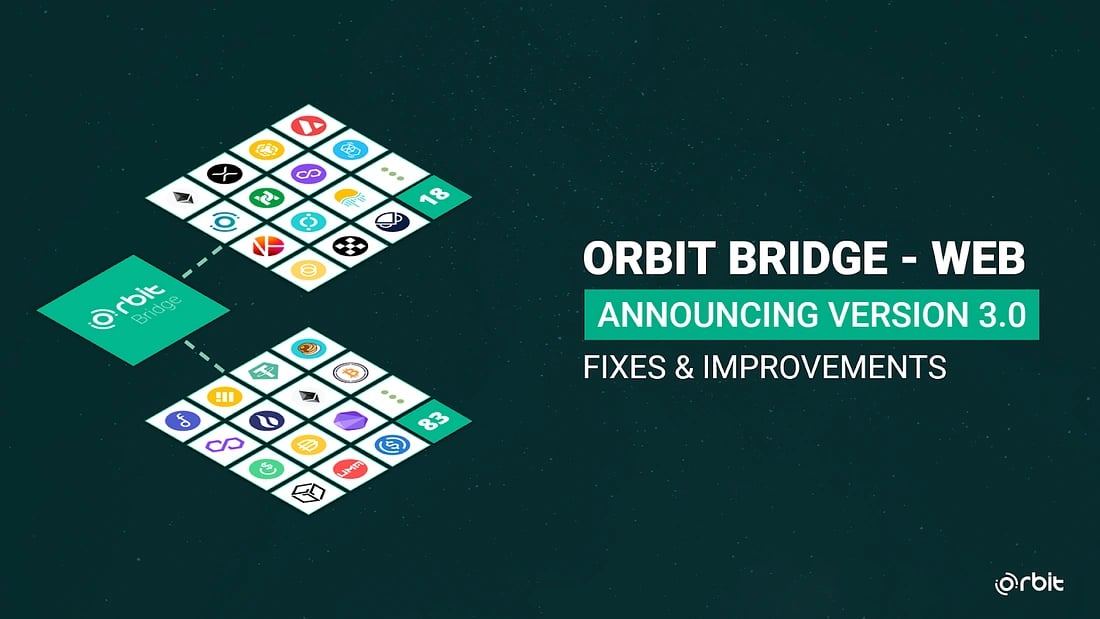 18

orbit Bridge

83

ORBIT BRIDGE - WEB

ANNOUNCING VERSION 3.0

FIXES & IMPROVEMENTS

orbit